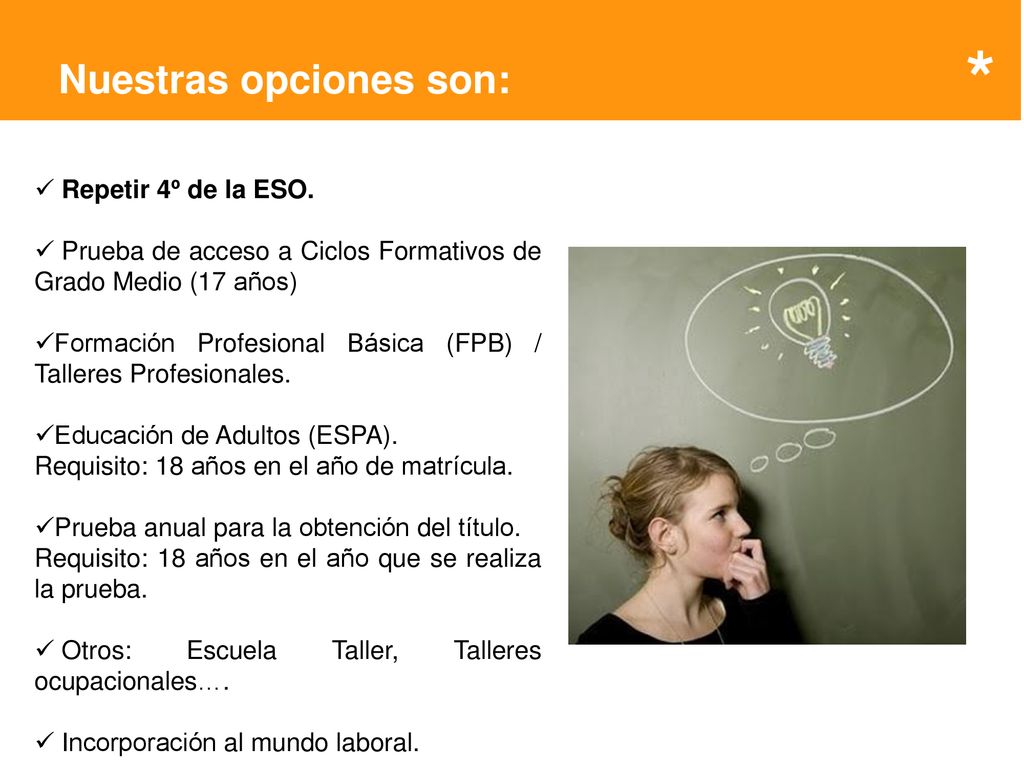 Nuestras opciones son:

*

✓ Repetir 4º de la ESO.

✓ Prueba de acceso a Ciclos Formativos de Grado Medio (17 años)

✓Formación Profesional Básica (FPB) / Talleres Profesionales.

✓Educación de Adultos (ESPA).
Requisito: 18 años en el año de matrícula.

✓Prueba anual para la obtención del título.
Requisito: 18 años en el año que se realiza la prueba.

✓ Otros: Escuela Taller, Talleres ocupacionales….

✓ Incorporación al mundo laboral.